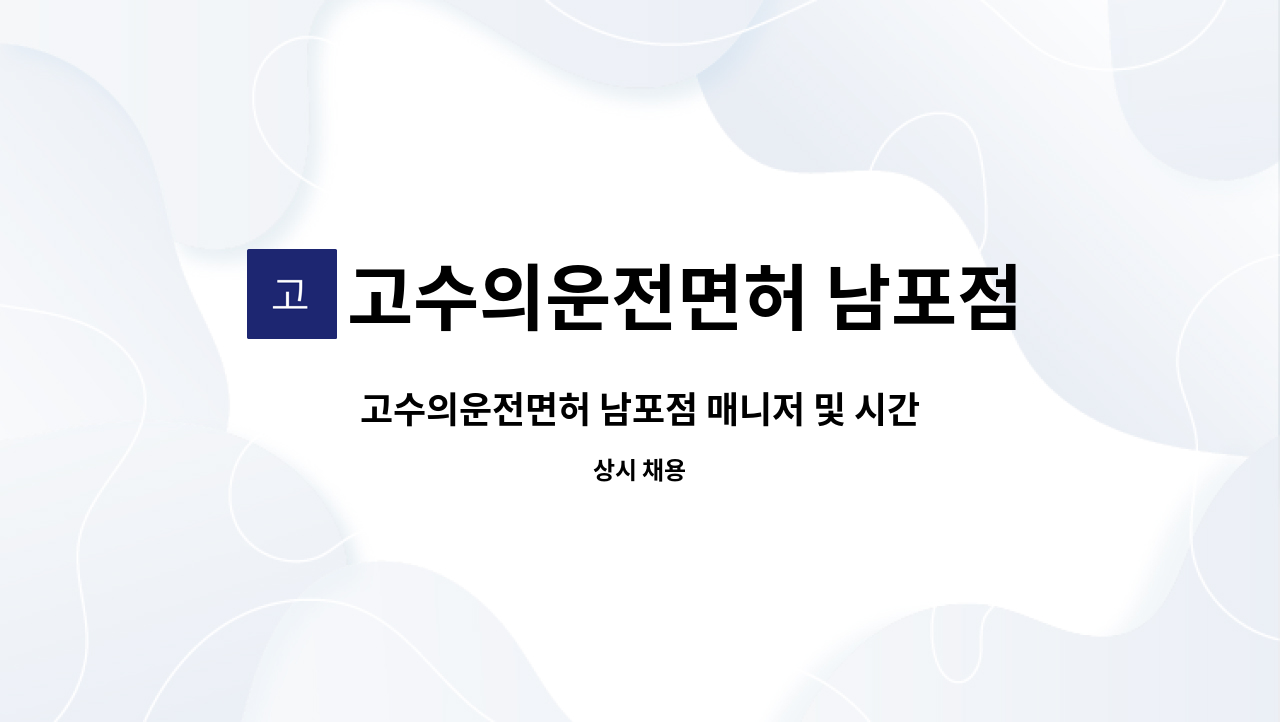 고

고수의운전면허 남포점

고수의운전면허 남포점 매니저 및 시간

상시 채용